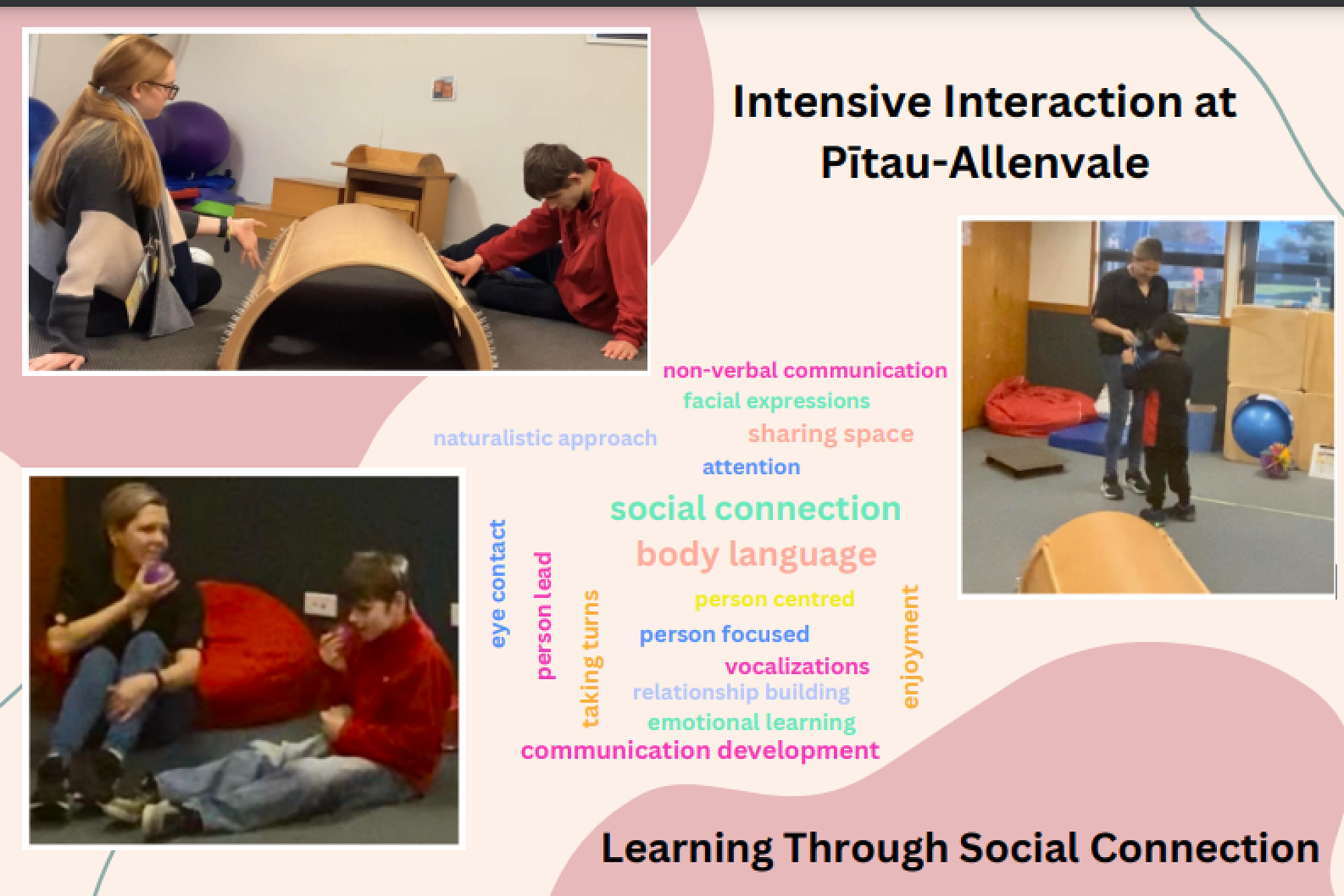 Intensive Interaction at Pītau-Allenvale

non-verbal communication
facial expressions
naturalistic approach
sharing space
attention
social connection
body language
eye contact
person lead
taking turns
person centred
person focused
vocalizations
relationship building
emotional learning
communication development
enjoyment

Learning Through Social Connection